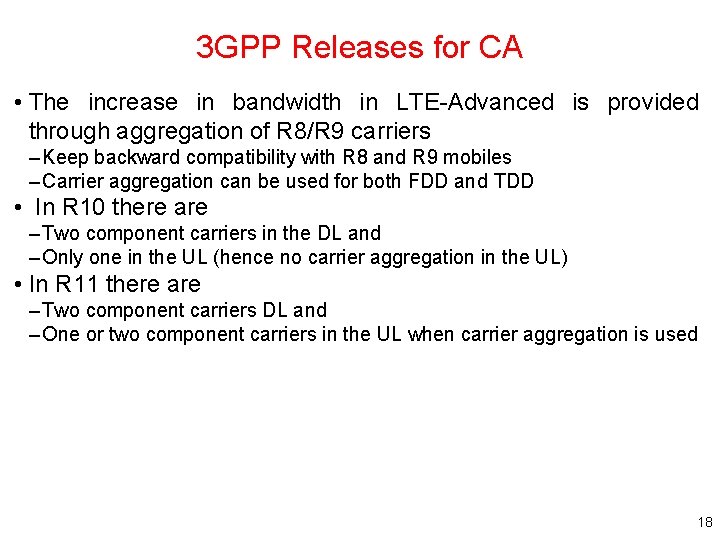 3GPP Releases for CA

• The increase in bandwidth in LTE-Advanced is provided through aggregation of R8/R9 carriers

– Keep backward compatibility with R8 and R9 mobiles

– Carrier aggregation can be used for both FDD and TDD

• In R10 there are

– Two component carriers in the DL and

– Only one in the UL (hence no carrier aggregation in the UL)

• In R11 there are

– Two component carriers DL and

– One or two component carriers in the UL when carrier aggregation is used

18